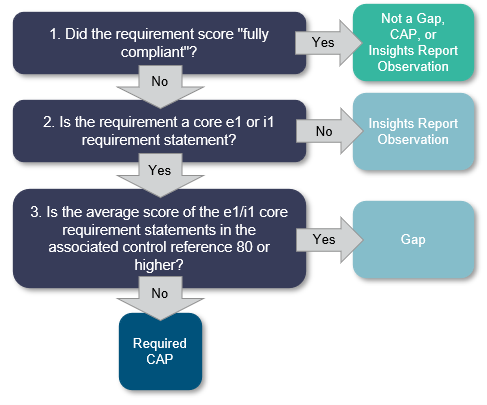 1. Did the requirement score "fully compliant"?

Yes

Not a Gap, CAP, or Insights Report Observation

No

2. Is the requirement a core e1 or i1 requirement statement?

No

Insights Report Observation

Yes

3. Is the average score of the e1/i1 core requirement statements in the associated control reference 80 or higher?

Yes

Gap

No

Required CAP